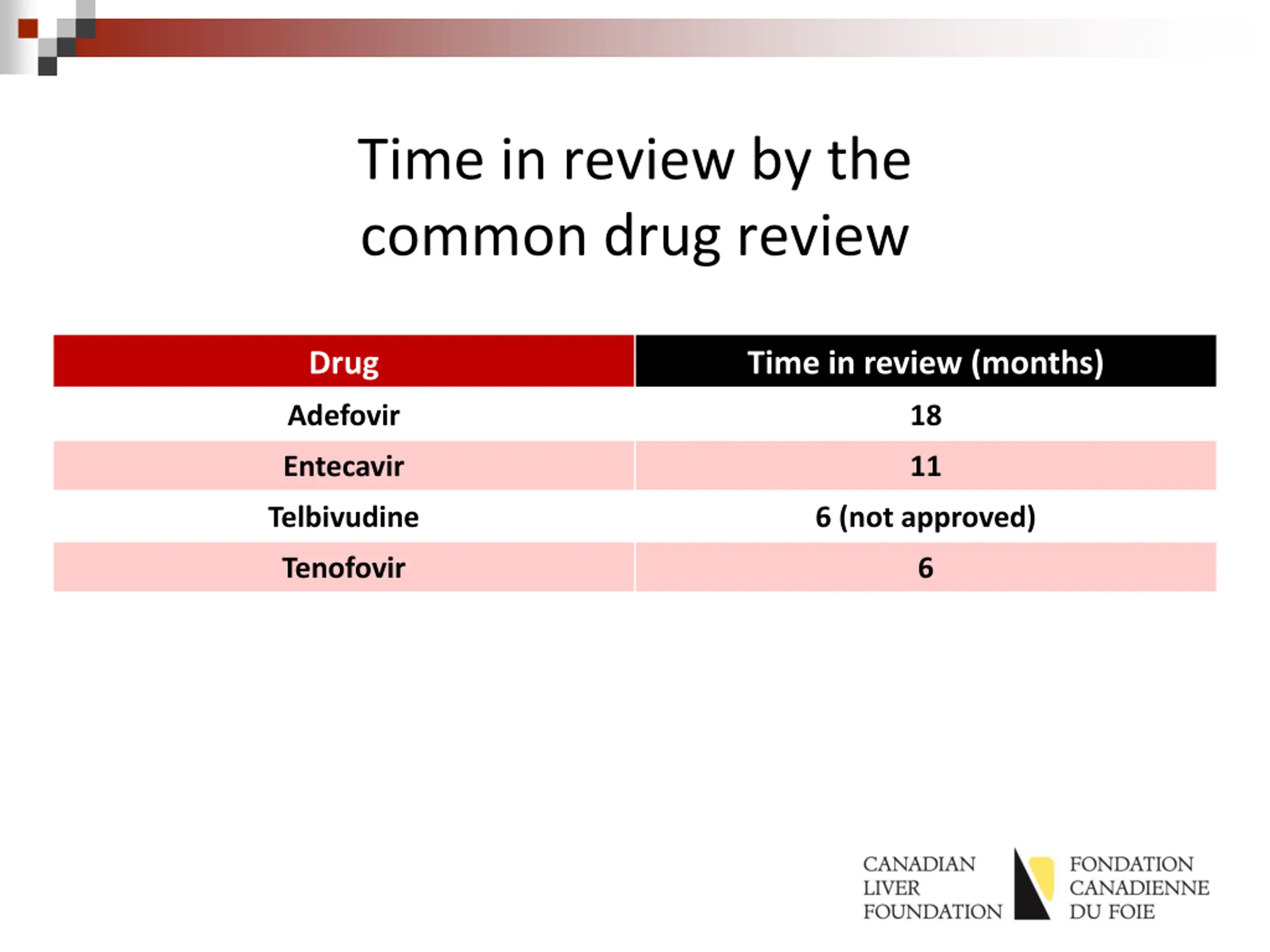 Time in review by the common drug review

| Drug | Time in review (months) |
|---|---|
| Adefovir | 18 |
| Entecavir | 11 |
| Telbivudine | 6 (not approved) |
| Tenofovir | 6 |

CANADIAN LIVER FOUNDATION

FONDATION CANADIENNE DU FOIE